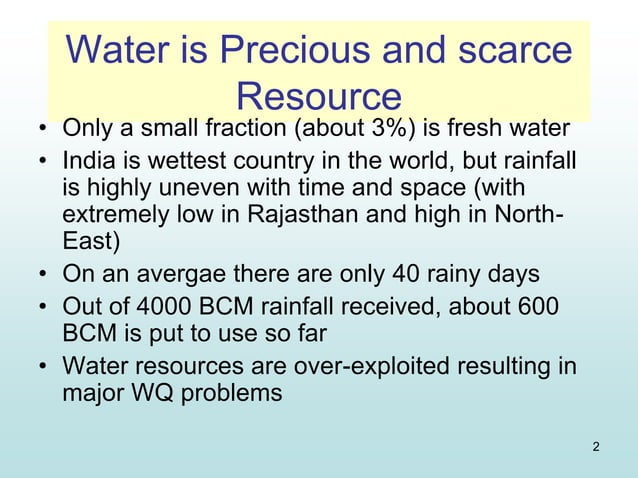 Water is Precious and scarce Resource

• Only a small fraction (about 3%) is fresh water
• India is wettest country in the world, but rainfall is highly uneven with time and space (with extremely low in Rajasthan and high in North-East)
• On an avergae there are only 40 rainy days
• Out of 4000 BCM rainfall received, about 600 BCM is put to use so far
• Water resources are over-exploited resulting in major WQ problems

2